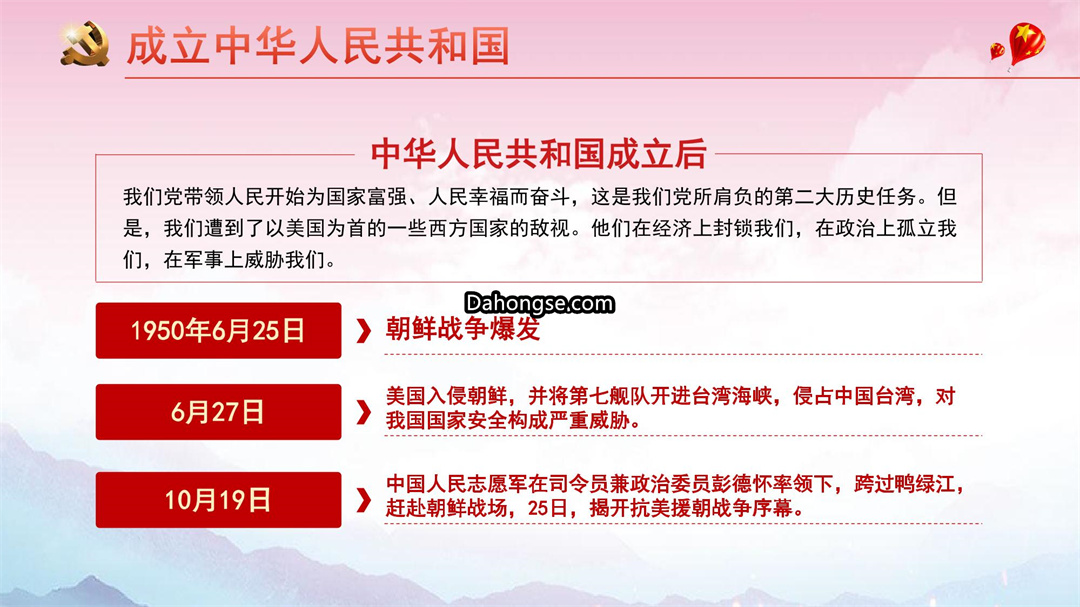 成立中华人民共和国

中华人民共和国成立后

我们党带领人民开始为国家富强、人民幸福而奋斗，这是我们党所肩负的第二大历史任务。但是，我们遭到了以美国为首的一些西方国家的敌视。他们在经济上封锁我们，在政治上孤立我们，在军事上威胁我们。

Dahongse.com

1950年6月25日
朝鲜战争爆发

6月27日
美国入侵朝鲜，并将第七舰队开进台湾海峡，侵占中国台湾，对我国国家安全构成严重威胁。

10月19日
中国人民志愿军在司令员兼政治委员彭德怀率领下，跨过鸭绿江，赶赴朝鲜战场，25日，揭开抗美援朝战争序幕。